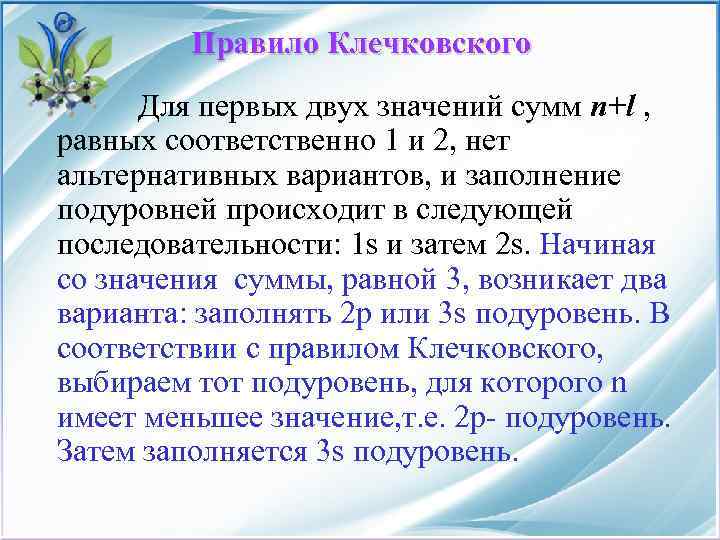 Правило Клечковского

Для первых двух значений сумм $n+l$ , равных соответственно 1 и 2, нет альтернативных вариантов, и заполнение подуровней происходит в следующей последовательности: 1s и затем 2s. Начиная со значения суммы, равной 3, возникает два варианта: заполнять 2p или 3s подуровень. В соответствии с правилом Клечковского, выбираем тот подуровень, для которого n имеет меньшее значение,т.е. 2p- подуровень. Затем заполняется 3s подуровень.